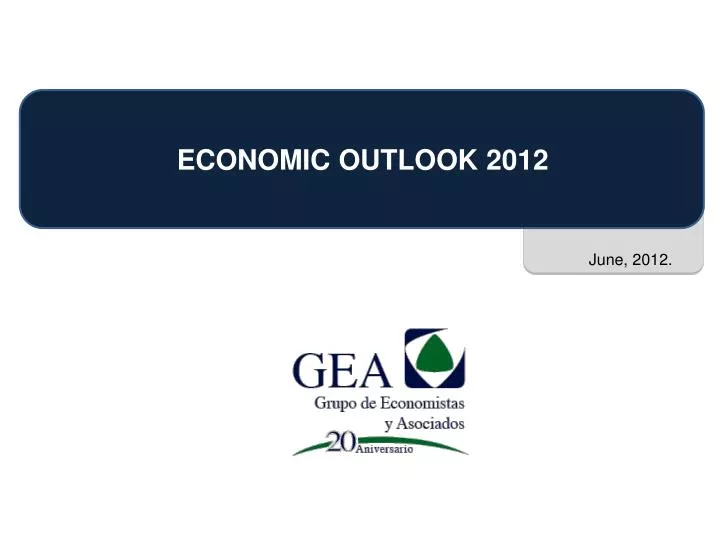 ECONOMIC OUTLOOK 2012

June, 2012.

GEA
Grupo de Economistas y Asociados
20 Aniversario